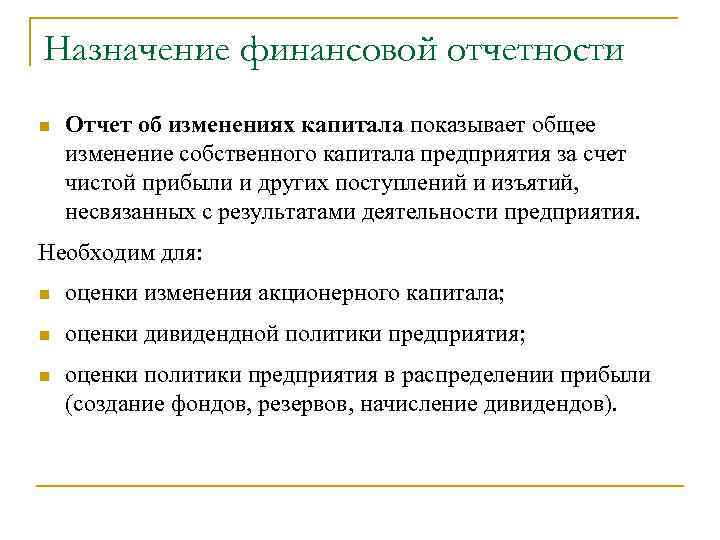 Назначение финансовой отчетности

Отчет об изменениях капитала показывает общее изменение собственного капитала предприятия за счет чистой прибыли и других поступлений и изъятий, несвязанных с результатами деятельности предприятия.

Необходим для:

оценки изменения акционерного капитала;

оценки дивидендной политики предприятия;

оценки политики предприятия в распределении прибыли (создание фондов, резервов, начисление дивидендов).